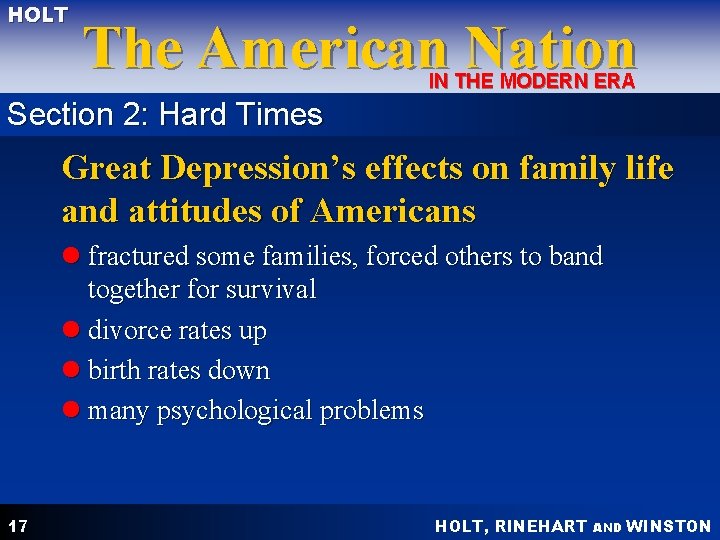 HOLT
The American Nation
IN THE MODERN ERA

Section 2: Hard Times

Great Depression's effects on family life and attitudes of Americans

- fractured some families, forced others to band together for survival
- divorce rates up
- birth rates down
- many psychological problems

17

HOLT, RINEHART AND WINSTON